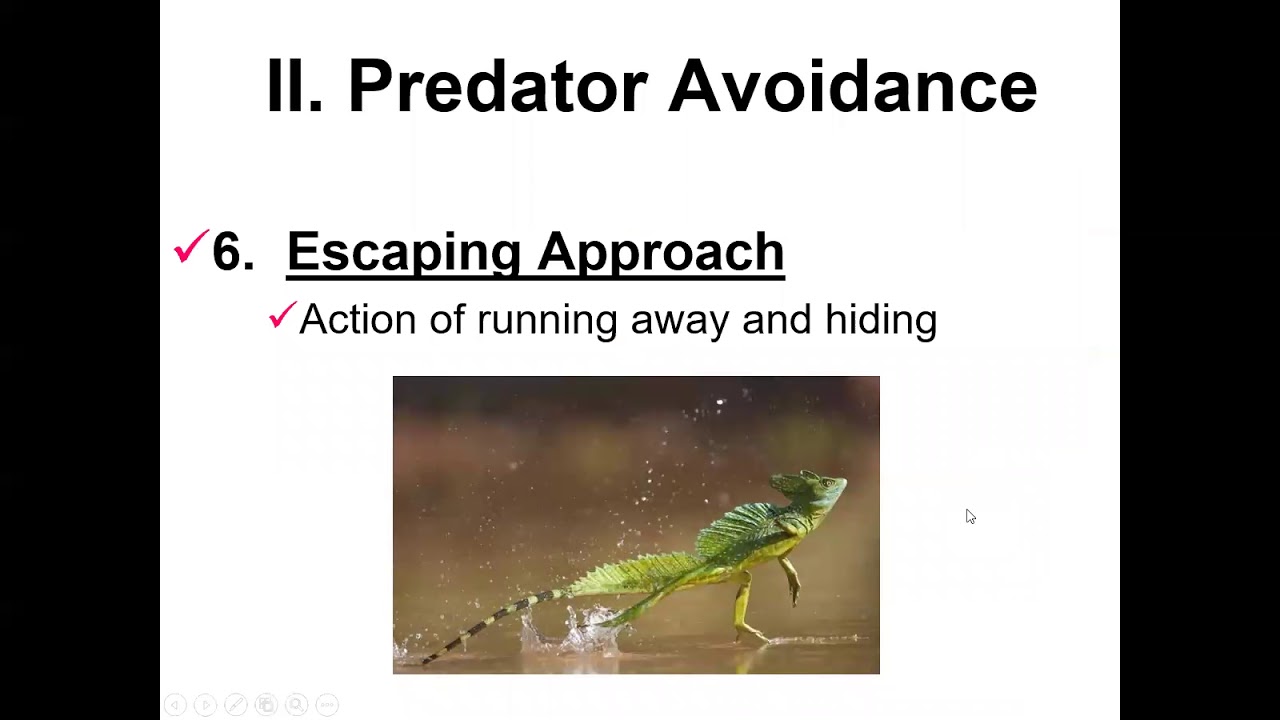 II. Predator Avoidance

✓6. Escaping Approach

✓Action of running away and hiding